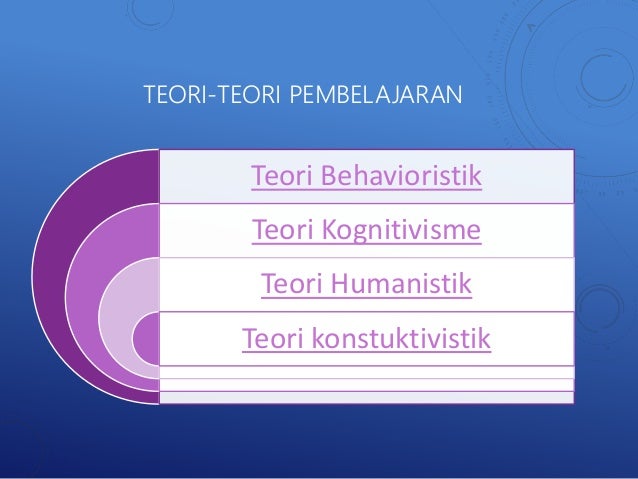 TEORI-TEORI PEMBELAJARAN

Teori Behavioristik

Teori Kognitivisme

Teori Humanistik

Teori konstuktivistik